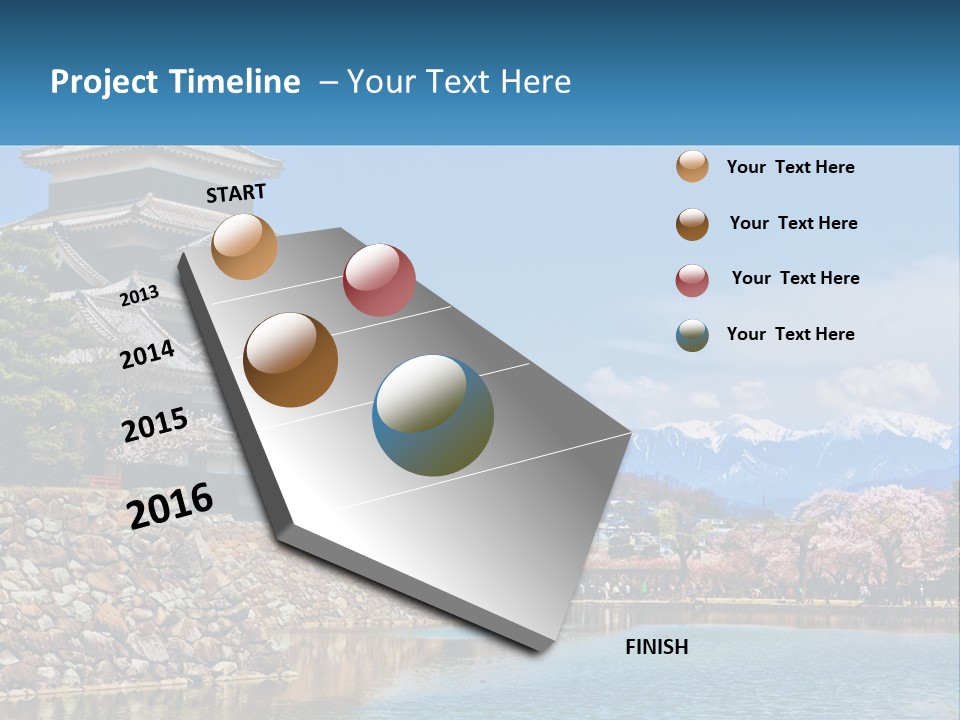 Project Timeline – Your Text Here

START

2013

2014

2015

2016

FINISH

Your Text Here

Your Text Here

Your Text Here

Your Text Here